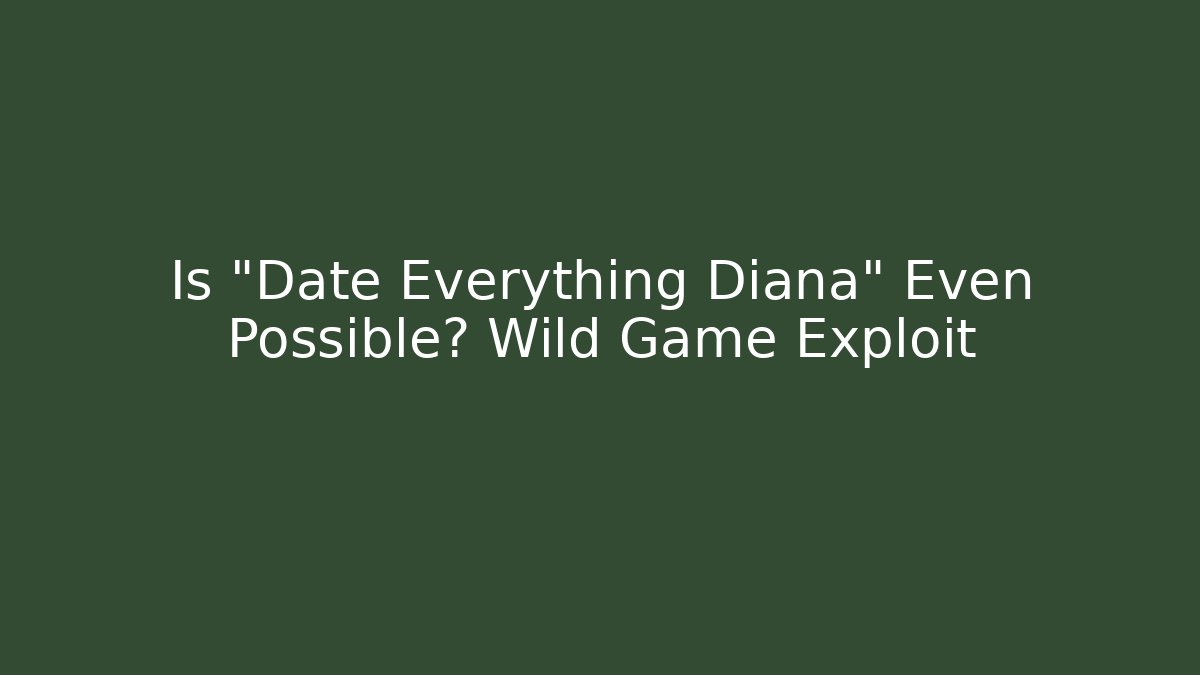 Is "Date Everything Diana" Even Possible? Wild Game Exploit